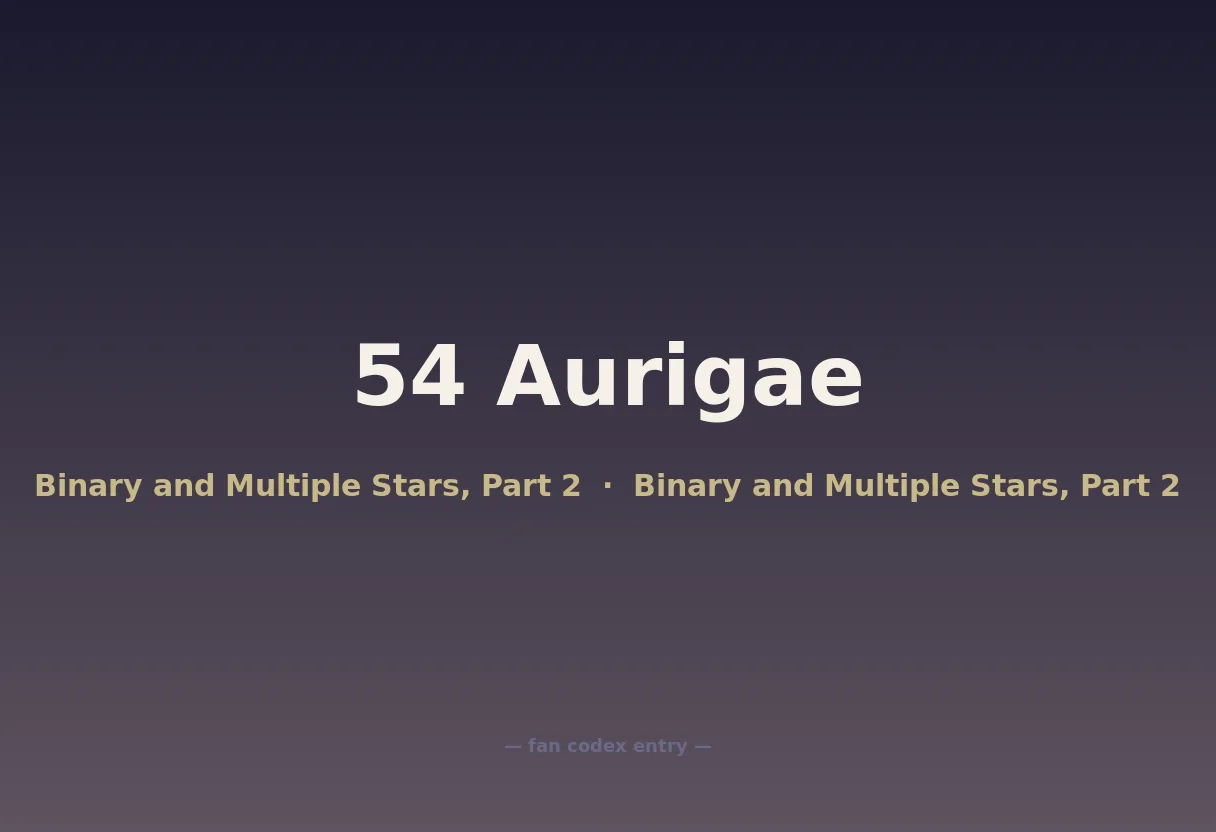 54 Aurigae

Binary and Multiple Stars, Part 2 · Binary and Multiple Stars, Part 2

— fan codex entry —